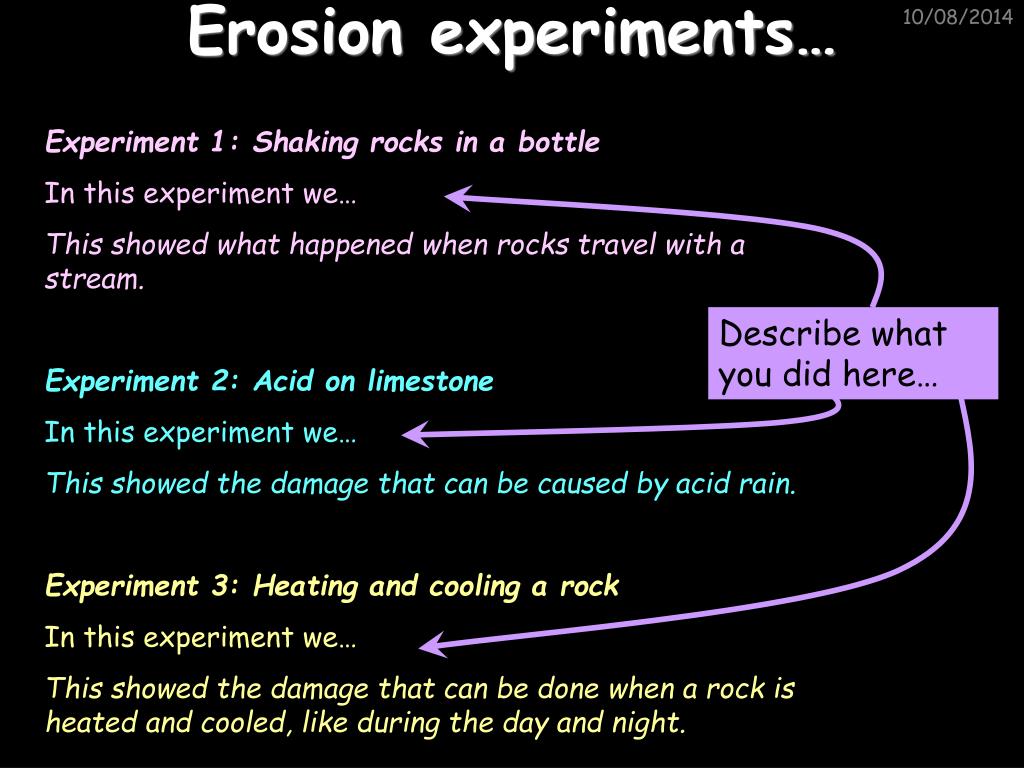 Erosion experiments…

10/08/2014

Experiment 1: Shaking rocks in a bottle

In this experiment we…

This showed what happened when rocks travel with a stream.

Describe what you did here…

Experiment 2: Acid on limestone

In this experiment we…

This showed the damage that can be caused by acid rain.

Experiment 3: Heating and cooling a rock

In this experiment we…

This showed the damage that can be done when a rock is heated and cooled, like during the day and night.